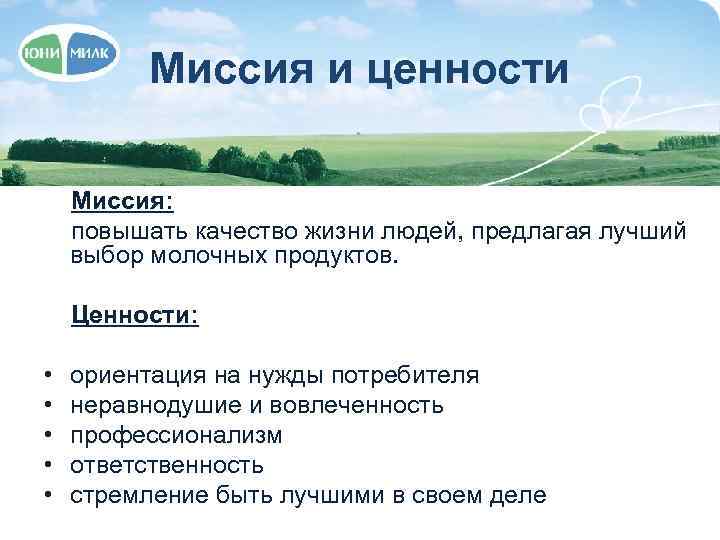 ЮНИ МИЛК

Миссия и ценности

Миссия:
повышать качество жизни людей, предлагая лучший выбор молочных продуктов.

Ценности:

• ориентация на нужды потребителя
• неравнодушие и вовлеченность
• профессионализм
• ответственность
• стремление быть лучшими в своем деле